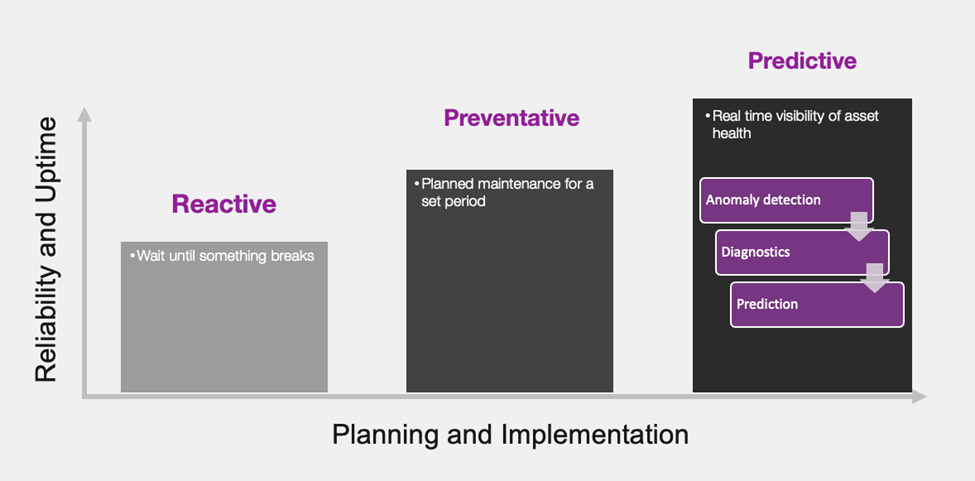 Reliability and Uptime

Reactive

• Wait until something breaks

Preventative

• Planned maintenance for a set period

Predictive

• Real time visibility of asset health

Anomaly detection

Diagnostics

Prediction

Planning and Implementation